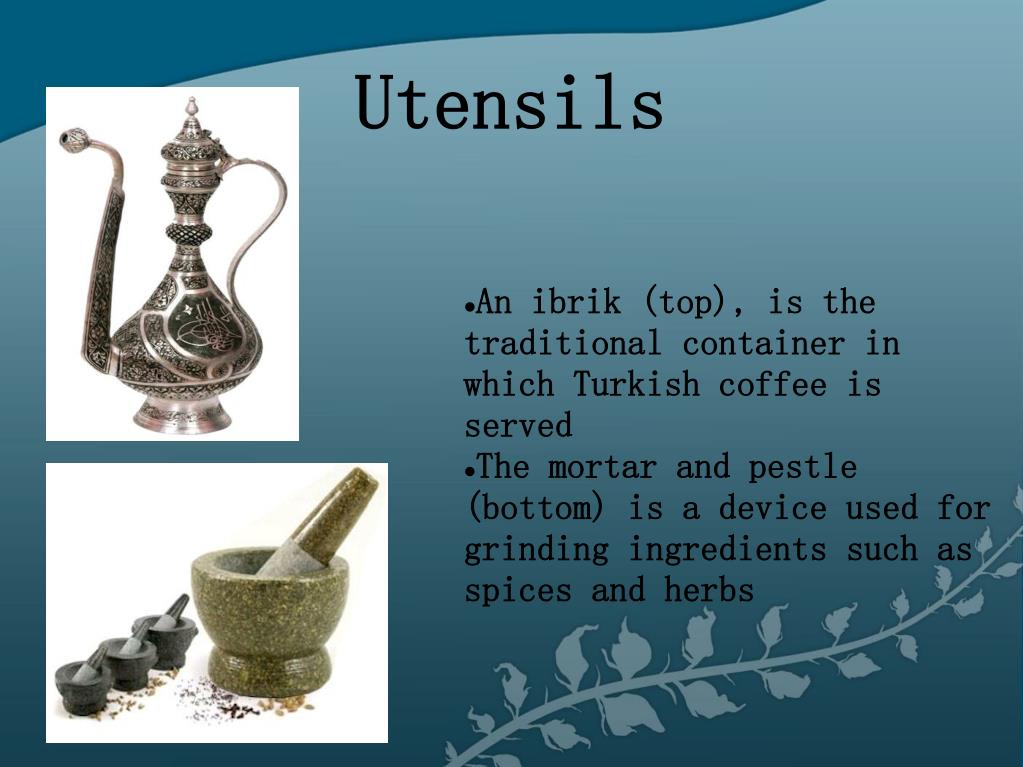 Utensils

•An ibrik (top), is the traditional container in which Turkish coffee is served

•The mortar and pestle (bottom) is a device used for grinding ingredients such as spices and herbs